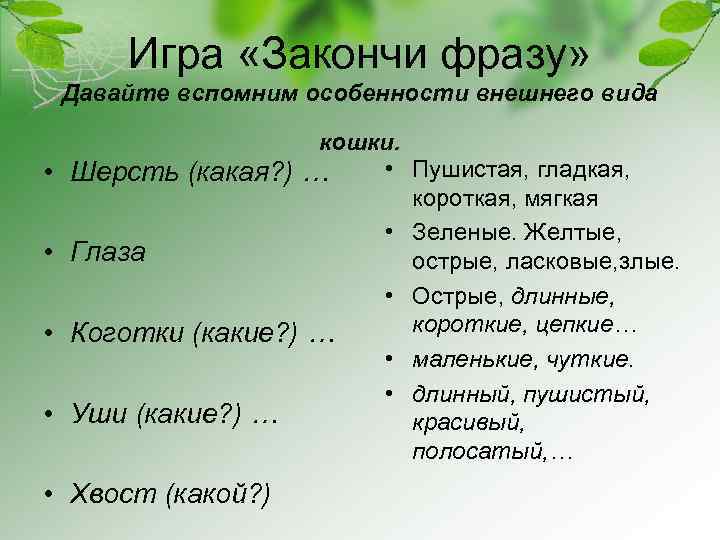 Игра «Закончи фразу»
Давайте вспомним особенности внешнего вида кошки.

• Шерсть (какая?) …
• Глаза
• Коготки (какие?) …
• Уши (какие?) …
• Хвост (какой?)

• Пушистая, гладкая, короткая, мягкая
• Зеленые. Желтые, острые, ласковые,злые.
• Острые, длинные, короткие, цепкие…
• маленькие, чуткие.
• длинный, пушистый, красивый, полосатый,…